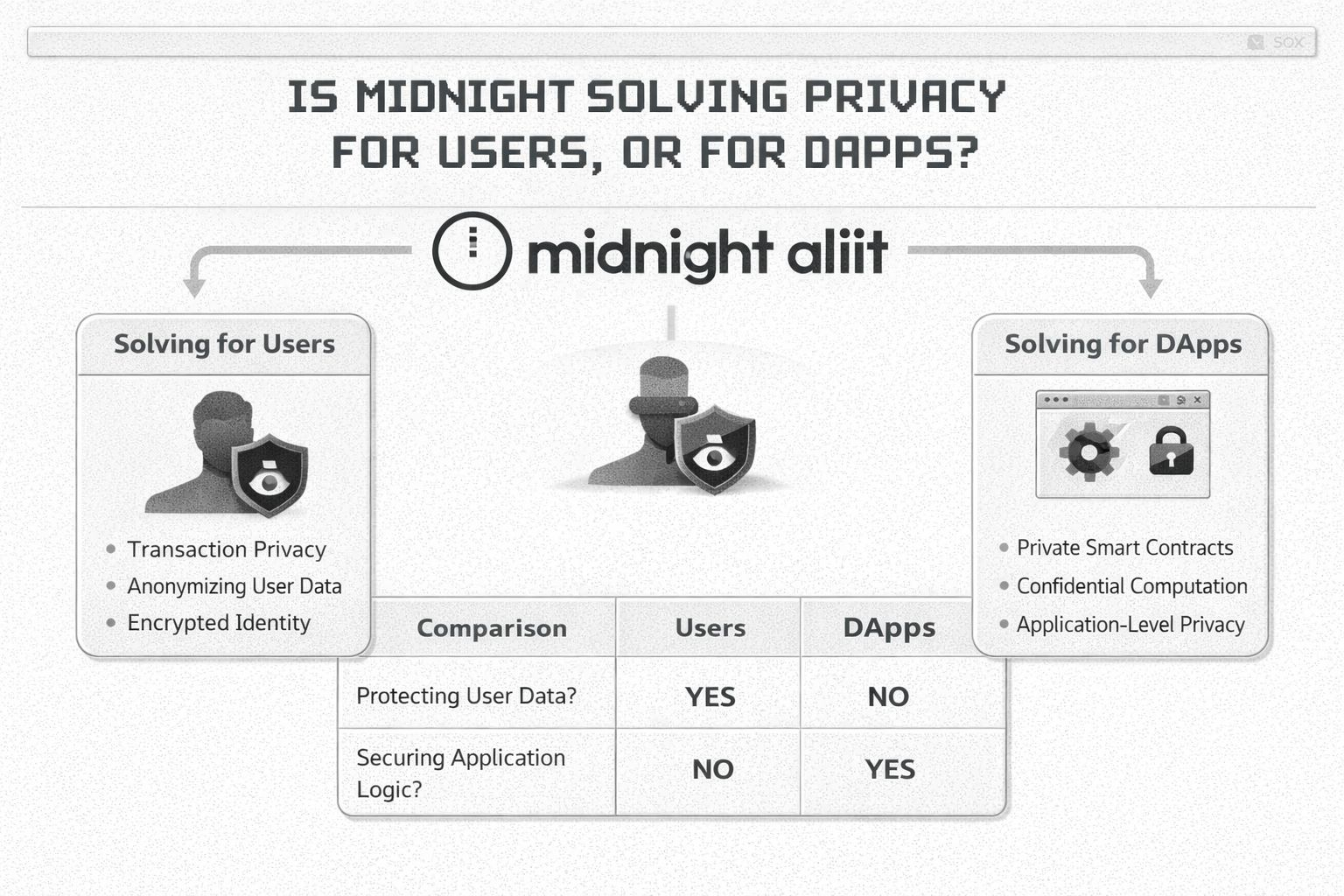 SOX

IS MIDNIGHT SOLVING PRIVACY FOR USERS, OR FOR DAPPS?

midnight aliit

Solving for Users

- Transaction Privacy
- Anonymizing User Data
- Encrypted Identity

Solving for DApps

- Private Smart Contracts
- Confidential Computation
- Application-Level Privacy

| Comparison | Users | DApps |
|---|---|---|
| Protecting User Data? | YES | NO |
| Securing Application Logic? | NO | YES |